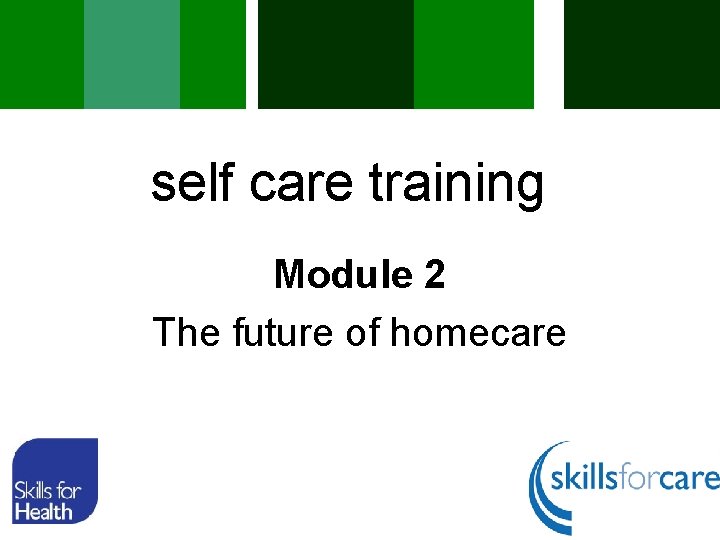 self care training

Module 2

The future of homecare

Skills for Health

skillsforcare